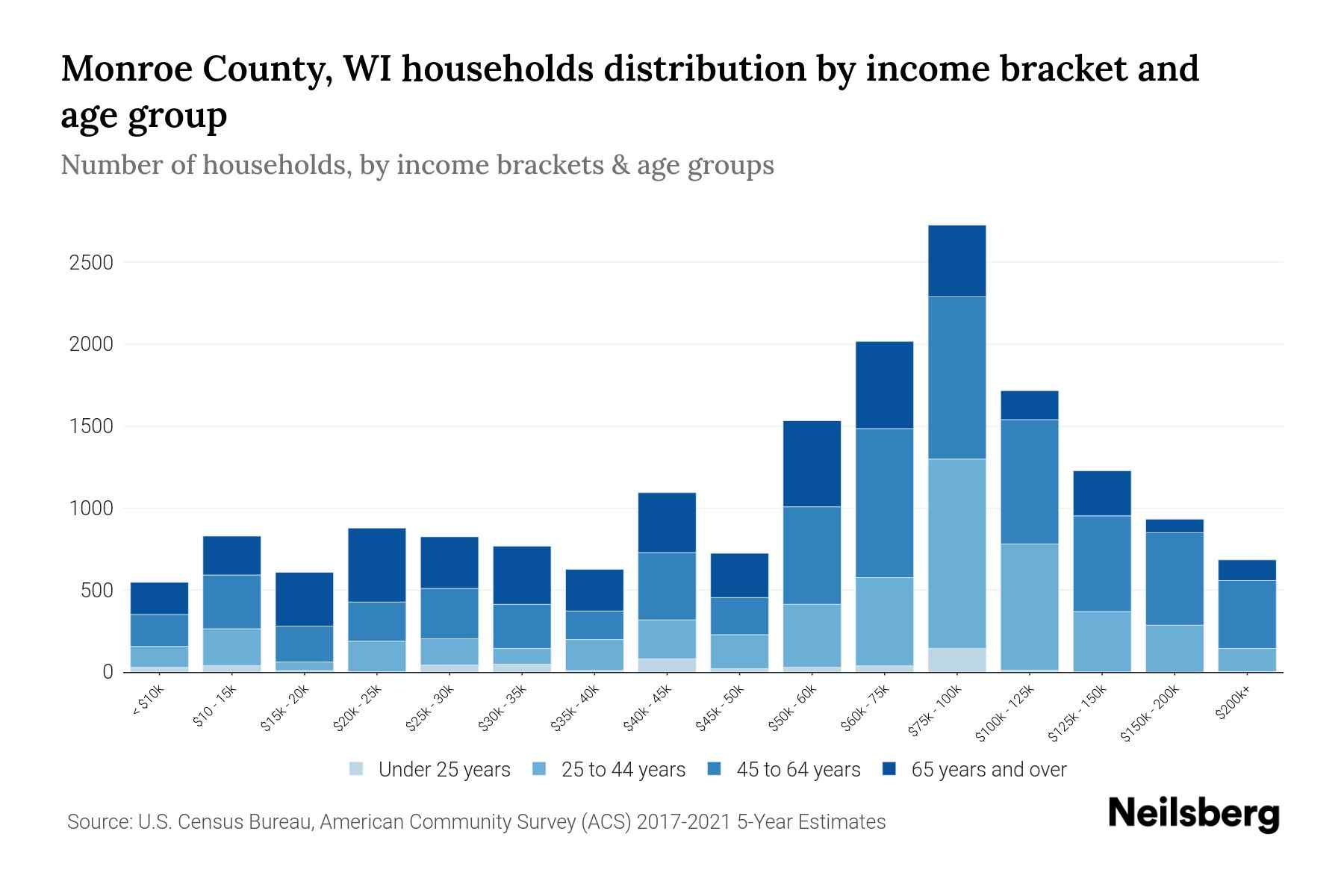 Monroe County, WI households distribution by income bracket and age group

Number of households, by income brackets & age groups

2500
2000
1500
1000
500
0

< $10k
$10 - 15k
$15k - 20k
$20k - 25k
$25k - 30k
$30k - 35k
$35k - 40k
$40k - 45k
$45k - 50k
$50k - 60k
$60k - 75k
$75k - 100k
$100k - 125k
$125k - 150k
$150k - 200k
$200k+

Under 25 years
25 to 44 years
45 to 64 years
65 years and over

Source: U.S. Census Bureau, American Community Survey (ACS) 2017-2021 5-Year Estimates

Neilsberg